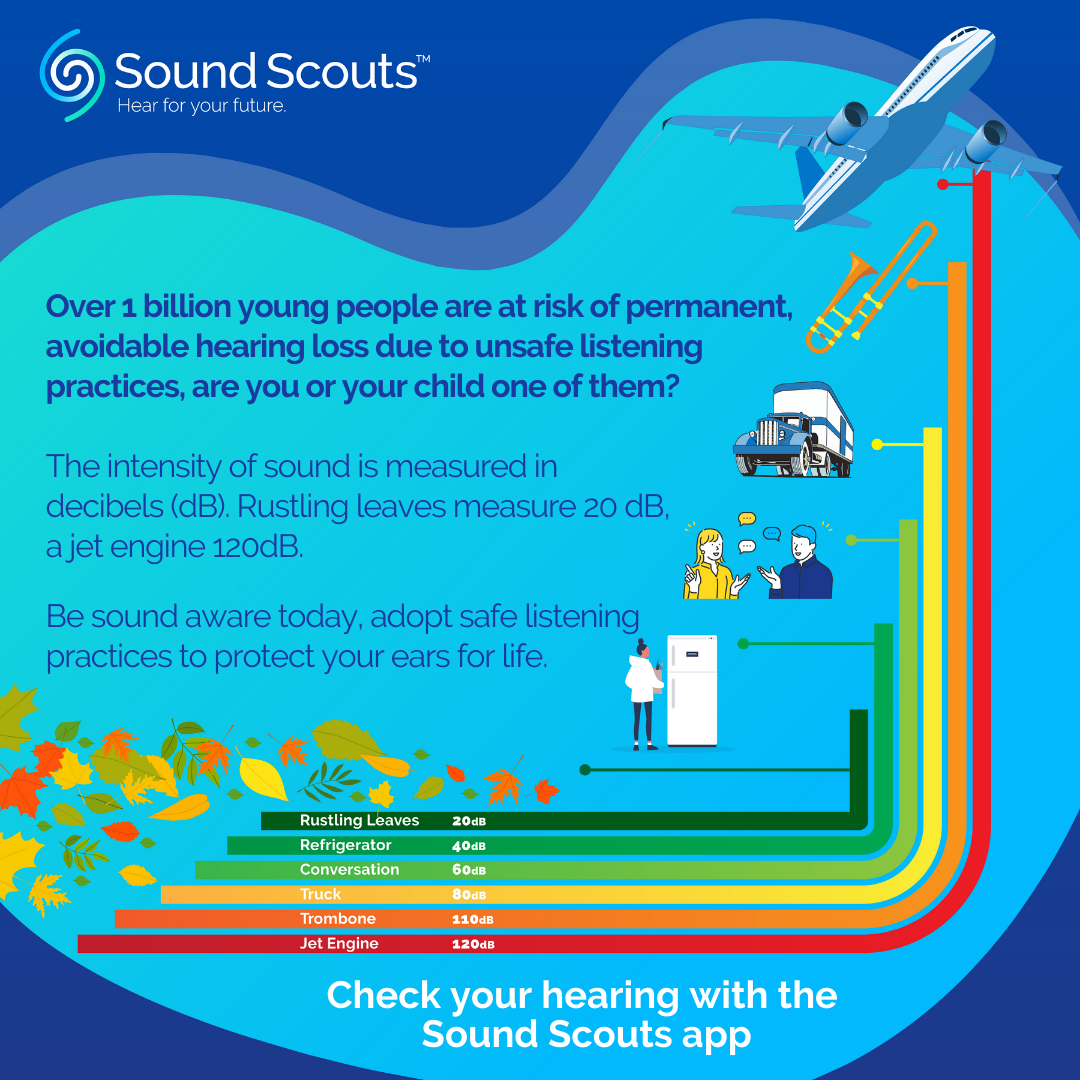 Sound Scouts™
Hear for your future.

Over 1 billion young people are at risk of permanent, avoidable hearing loss due to unsafe listening practices, are you or your child one of them?

The intensity of sound is measured in decibels (dB). Rustling leaves measure 20 dB, a jet engine 120dB.

Be sound aware today, adopt safe listening practices to protect your ears for life.

Rustling Leaves 20dB
Refrigerator 40dB
Conversation 60dB
Truck 80dB
Trombone 110dB
Jet Engine 120dB

Check your hearing with the Sound Scouts app